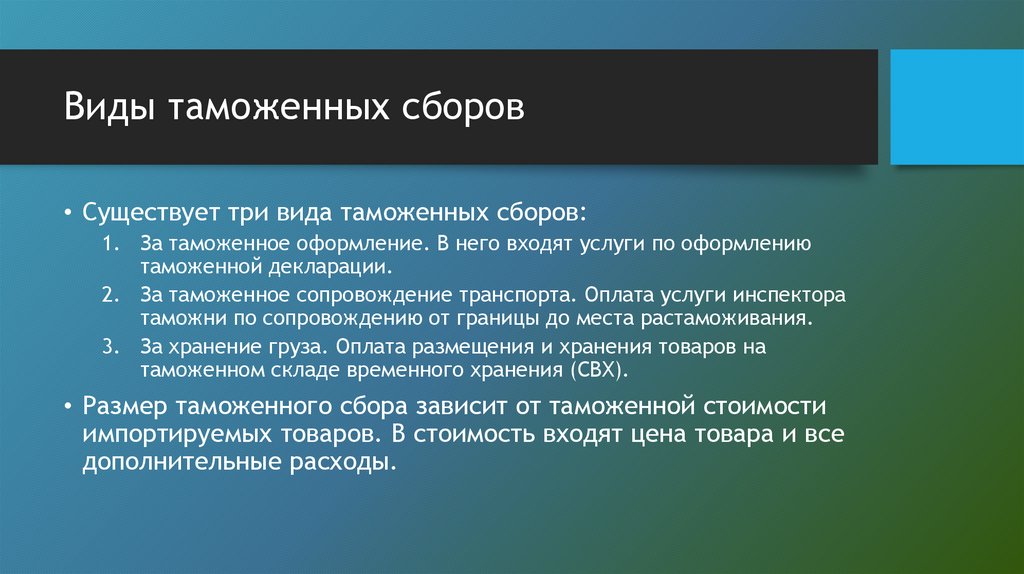 Виды таможенных сборов

• Существует три вида таможенных сборов:
1. За таможенное оформление. В него входят услуги по оформлению таможенной декларации.
2. За таможенное сопровождение транспорта. Оплата услуги инспектора таможни по сопровождению от границы до места растаможивания.
3. За хранение груза. Оплата размещения и хранения товаров на таможенном складе временного хранения (СВХ).

• Размер таможенного сбора зависит от таможенной стоимости импортируемых товаров. В стоимость входят цена товара и все дополнительные расходы.